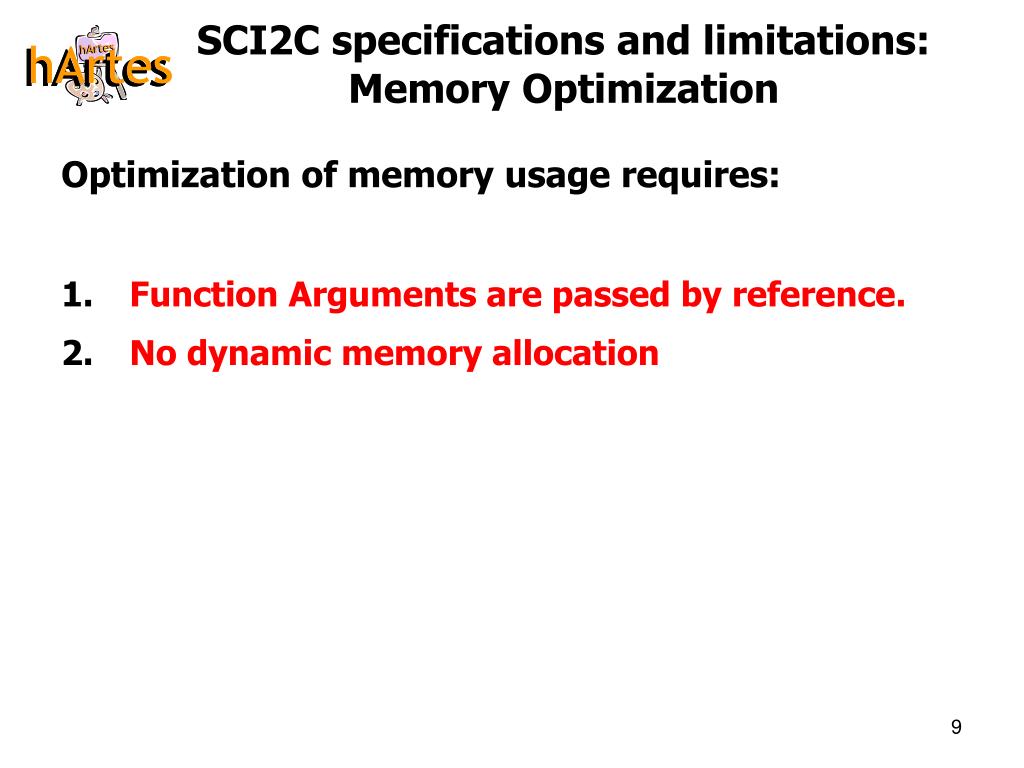 hArtes
hArtes

SCI2C specifications and limitations: Memory Optimization

Optimization of memory usage requires:

1. Function Arguments are passed by reference.
2. No dynamic memory allocation

9